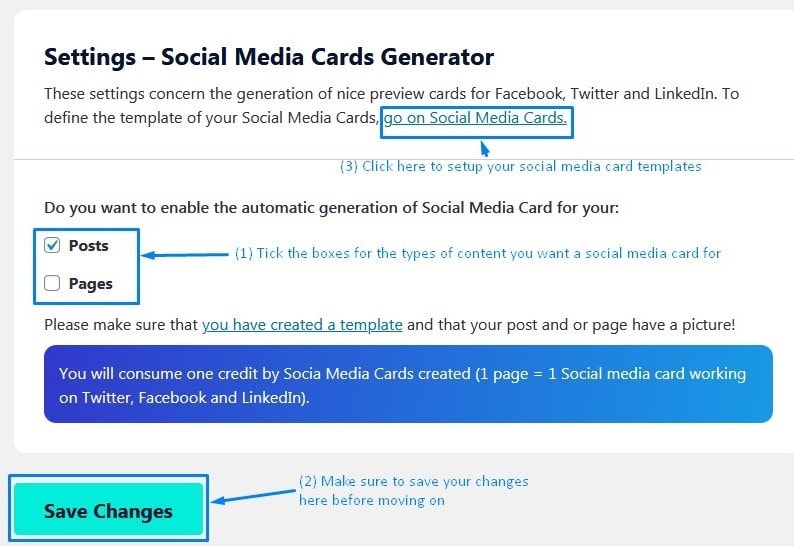 Settings – Social Media Cards Generator

These settings concern the generation of nice preview cards for Facebook, Twitter and LinkedIn. To define the template of your Social Media Cards, go on Social Media Cards.

(3) Click here to setup your social media card templates

Do you want to enable the automatic generation of Social Media Card for your:

Posts

Pages

(1) Tick the boxes for the types of content you want a social media card for

Please make sure that you have created a template and that your post and or page have a picture!

You will consume one credit by Socia Media Cards created (1 page = 1 Social media card working on Twitter, Facebook and LinkedIn).

Save Changes

(2) Make sure to save your changes here before moving on